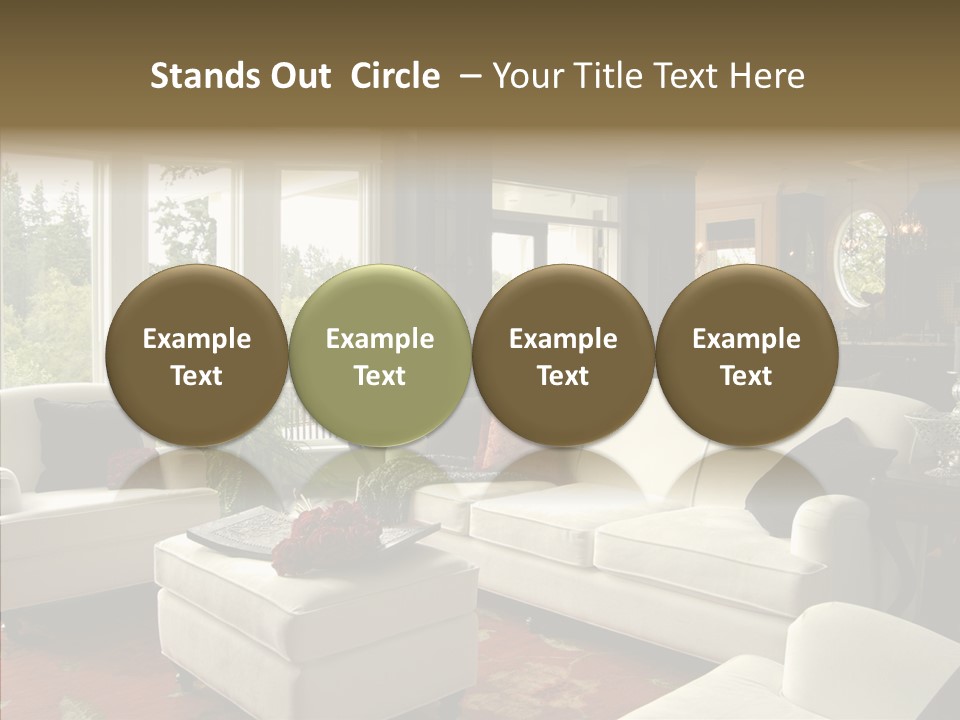 Stands Out Circle – Your Title Text Here

Example Text

Example Text

Example Text

Example Text